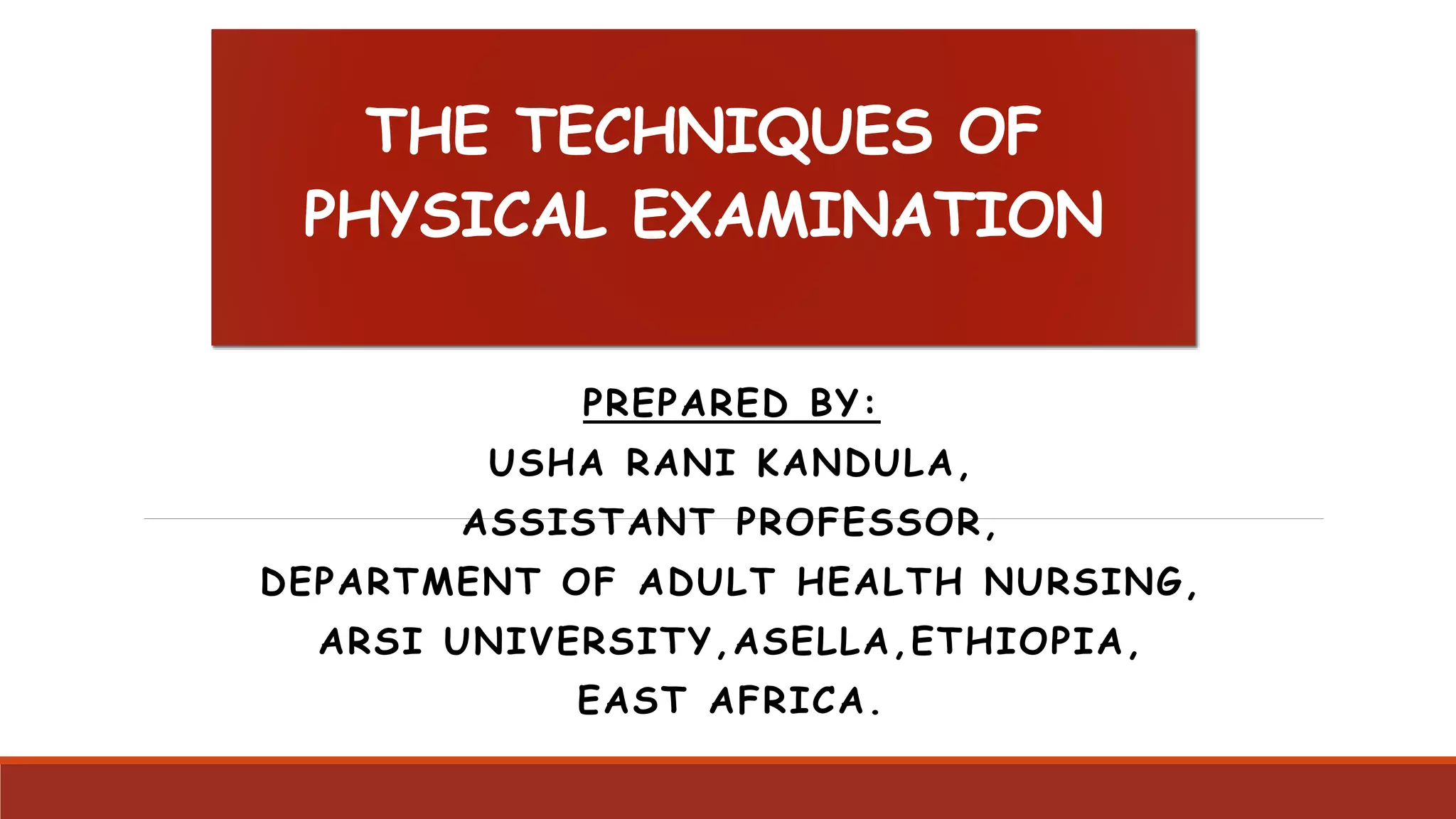 THE TECHNIQUES OF PHYSICAL EXAMINATION

PREPARED BY:
USHA RANI KANDULA,
ASSISTANT PROFESSOR,
DEPARTMENT OF ADULT HEALTH NURSING,
ARSI UNIVERSITY,ASELLA,ETHIOPIA,
EAST AFRICA.